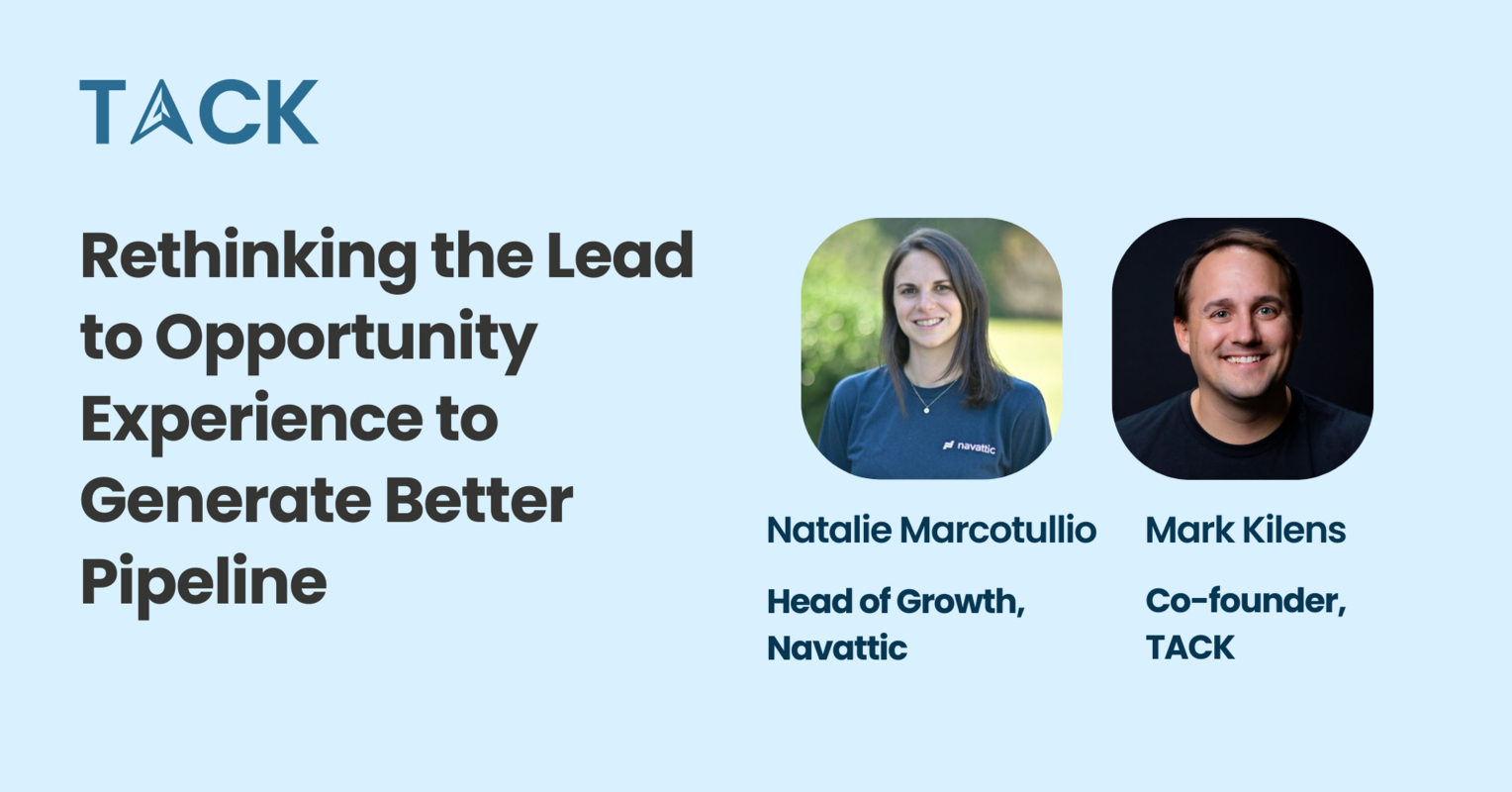 TACK

Rethinking the Lead to Opportunity Experience to Generate Better Pipeline

navattic

Natalie Marcotullio

Head of Growth, Navattic

Mark Kilens

Co-founder, TACK